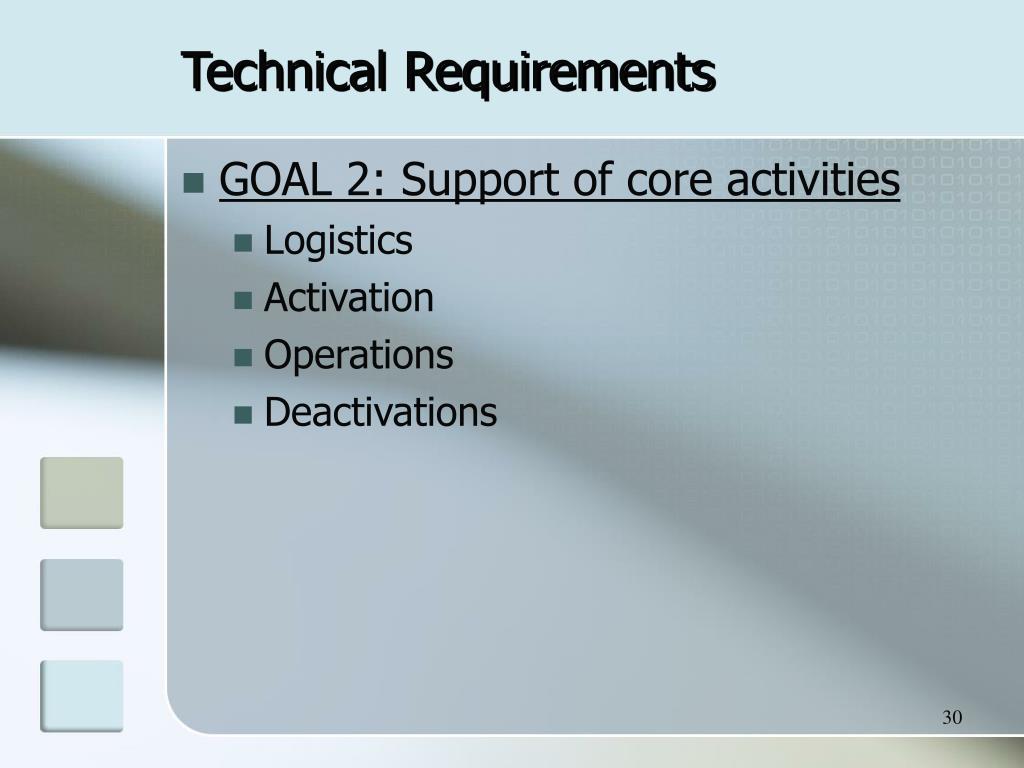 Technical Requirements

GOAL 2: Support of core activities
Logistics
Activation
Operations
Deactivations

30